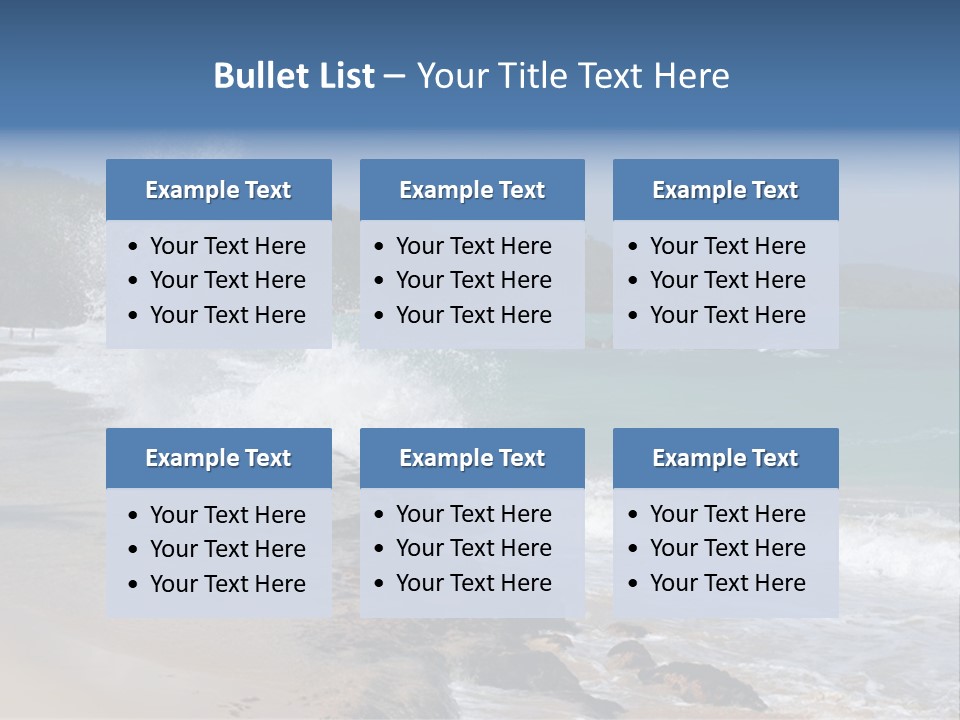 Bullet List – Your Title Text Here

Example Text
• Your Text Here
• Your Text Here
• Your Text Here

Example Text
• Your Text Here
• Your Text Here
• Your Text Here

Example Text
• Your Text Here
• Your Text Here
• Your Text Here

Example Text
• Your Text Here
• Your Text Here
• Your Text Here

Example Text
• Your Text Here
• Your Text Here
• Your Text Here

Example Text
• Your Text Here
• Your Text Here
• Your Text Here